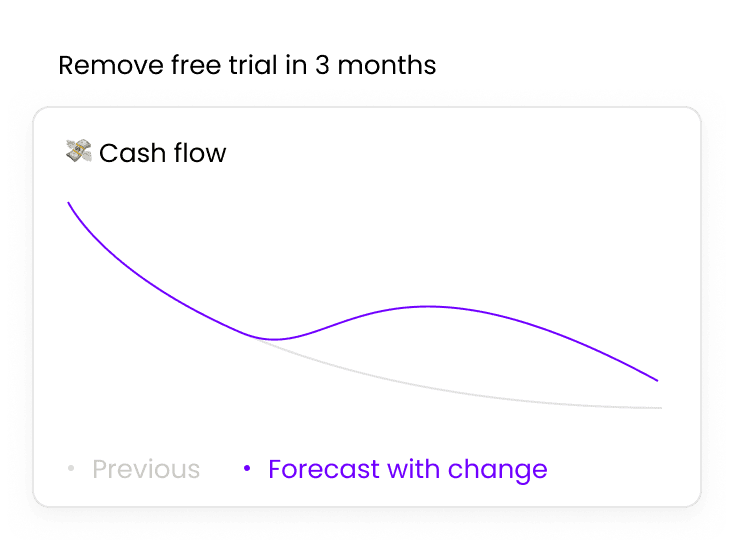 Remove free trial in 3 months

💸 Cash flow

• Previous • Forecast with change